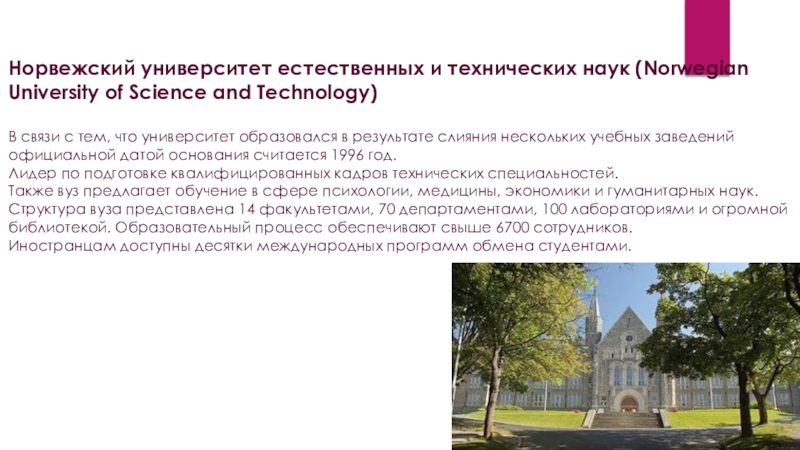 Норвежский университет естественных и технических наук (Norwegian University of Science and Technology)

В связи с тем, что университет образовался в результате слияния нескольких учебных заведений официальной датой основания считается 1996 год.
Лидер по подготовке квалифицированных кадров технических специальностей.
Также вуз предлагает обучение в сфере психологии, медицины, экономики и гуманитарных наук.
Структура вуза представлена 14 факультетами, 70 департаментами, 100 лабораториями и огромной библиотекой. Образовательный процесс обеспечивают свыше 6700 сотрудников.
Иностранцам доступны десятки международных программ обмена студентами.